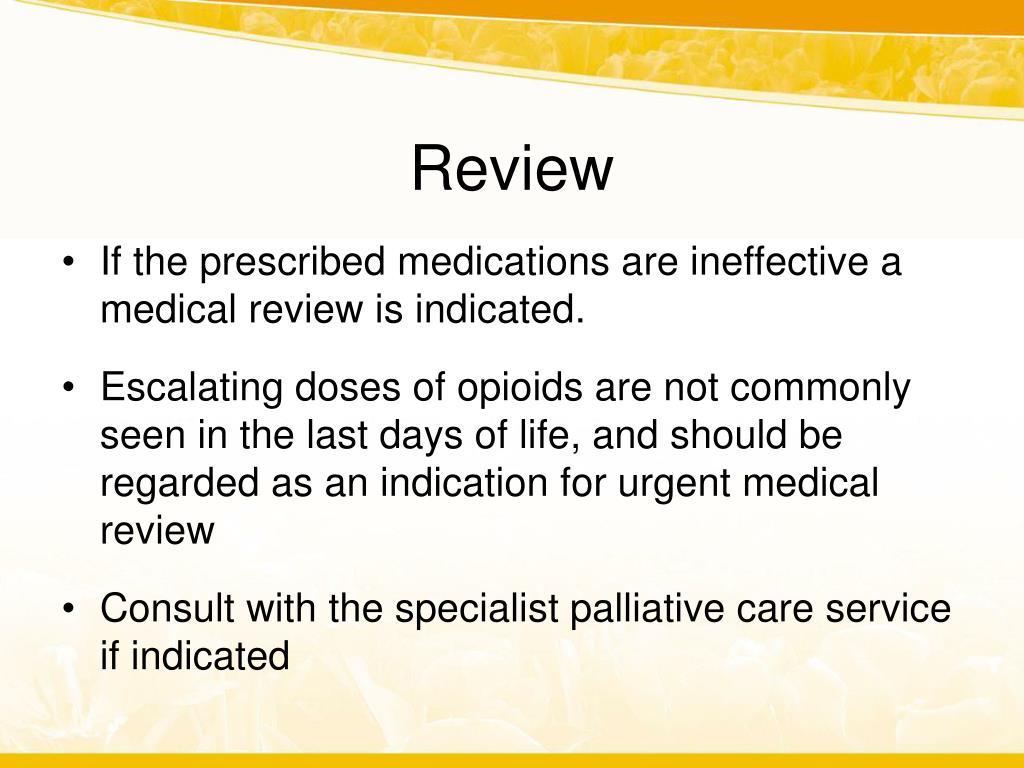 Review

• If the prescribed medications are ineffective a medical review is indicated.

• Escalating doses of opioids are not commonly seen in the last days of life, and should be regarded as an indication for urgent medical review

• Consult with the specialist palliative care service if indicated